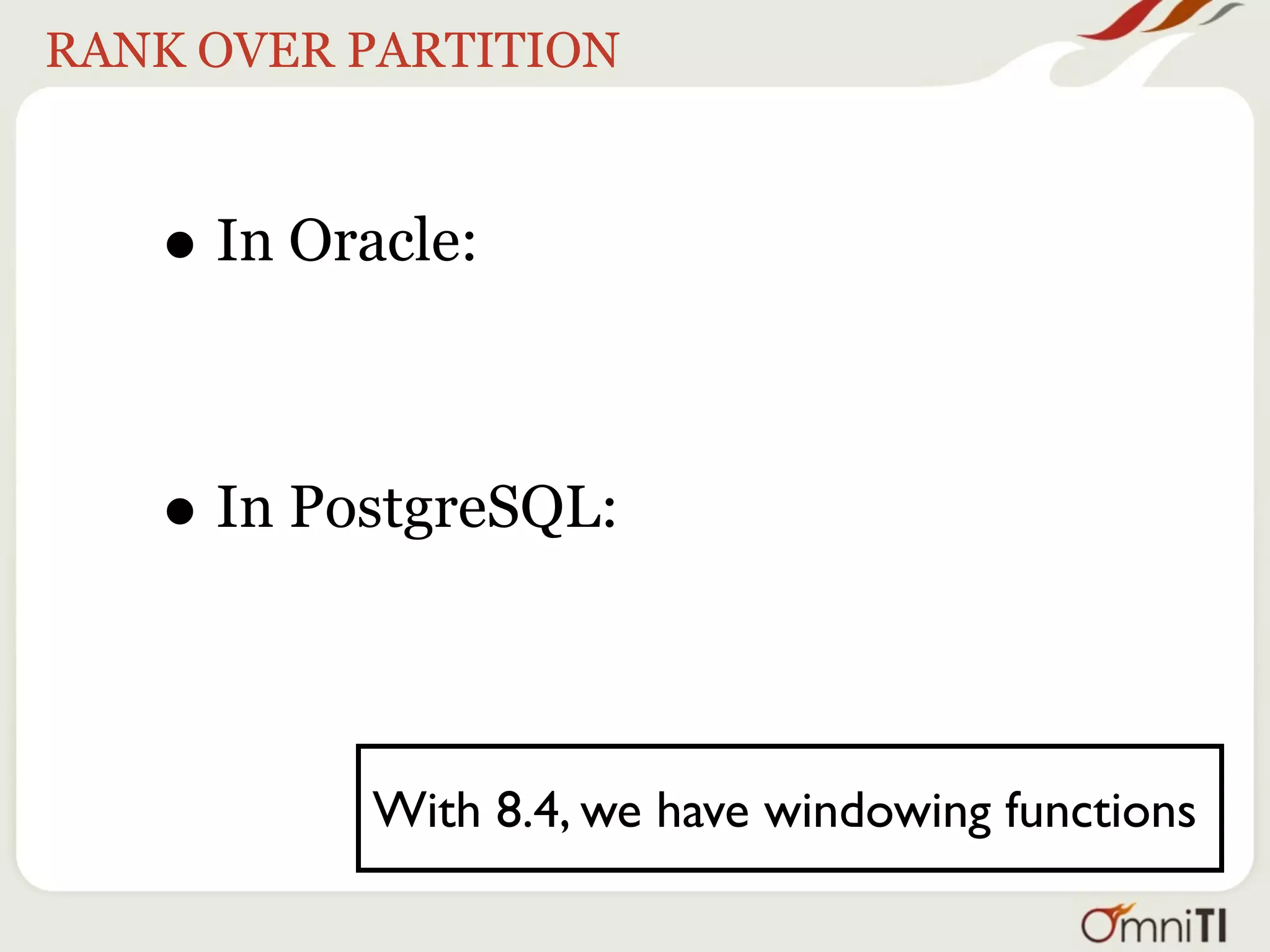 RANK OVER PARTITION

• In Oracle:

• In PostgreSQL:

With 8.4, we have windowing functions

OmniTI